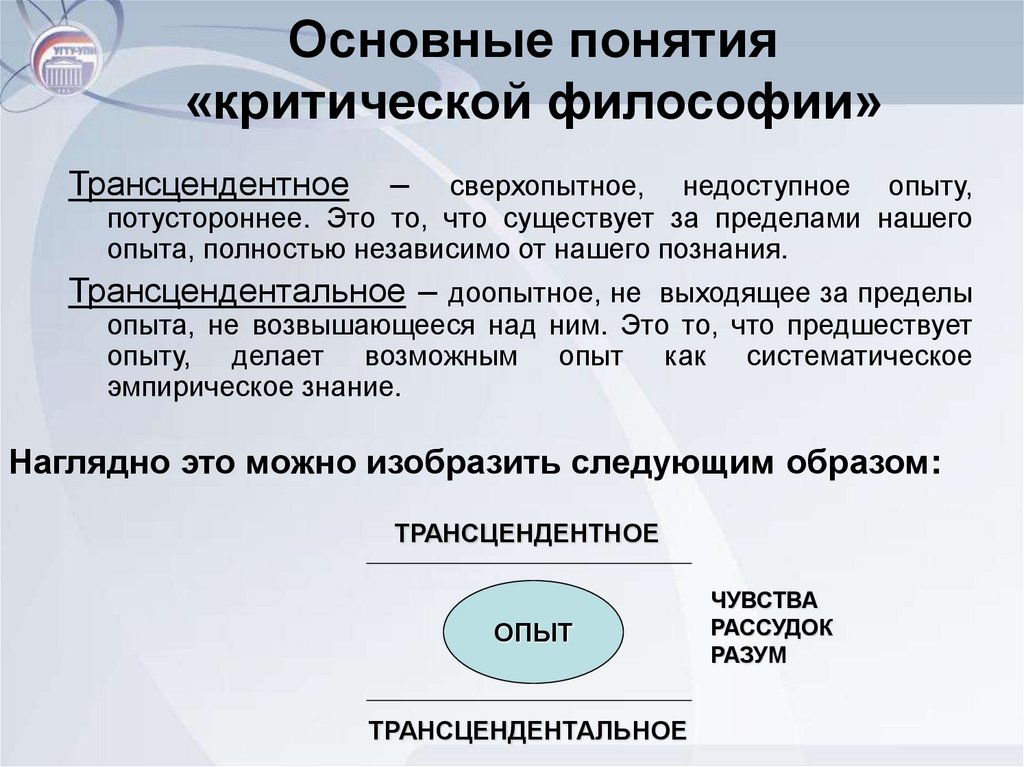 УГТУ-УПИ

Основные понятия «критической философии»

Трансцендентное – сверхопытное, недоступное опыту, потустороннее. Это то, что существует за пределами нашего опыта, полностью независимо от нашего познания.

Трансцендентальное – доопытное, не выходящее за пределы опыта, не возвышающееся над ним. Это то, что предшествует опыту, делает возможным опыт как систематическое эмпирическое знание.

Наглядно это можно изобразить следующим образом:

ТРАНСЦЕНДЕНТНОЕ

ОПЫТ

ЧУВСТВА
РАССУДОК
РАЗУМ

ТРАНСЦЕНДЕНТАЛЬНОЕ